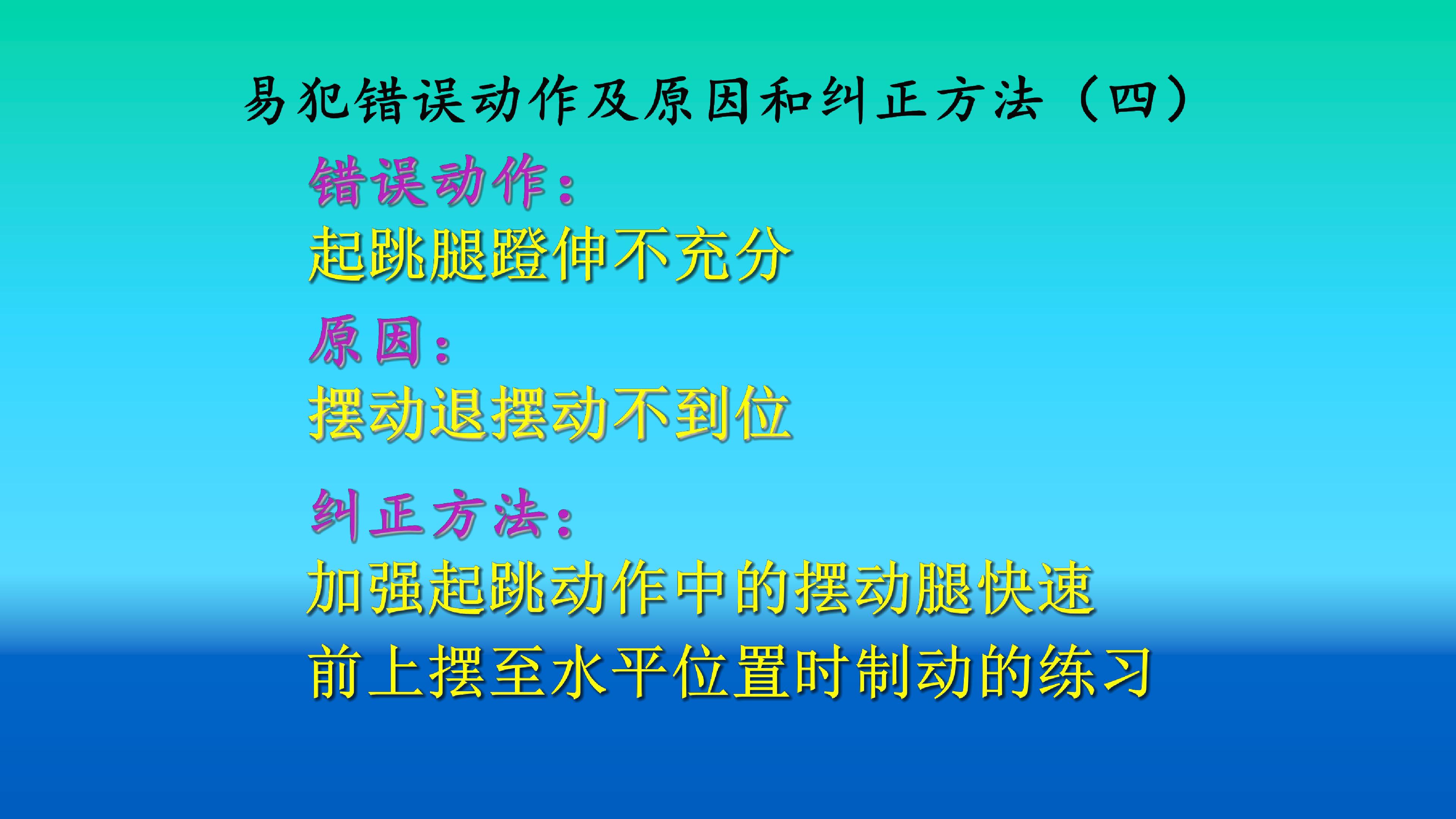 易犯错误动作及原因和纠正方法（四）

错误动作：

起跳腿蹬伸不充分

原因：

摆动退摆动不到位

纠正方法：

加强起跳动作中的摆动腿快速前上摆至水平位置时制动的练习